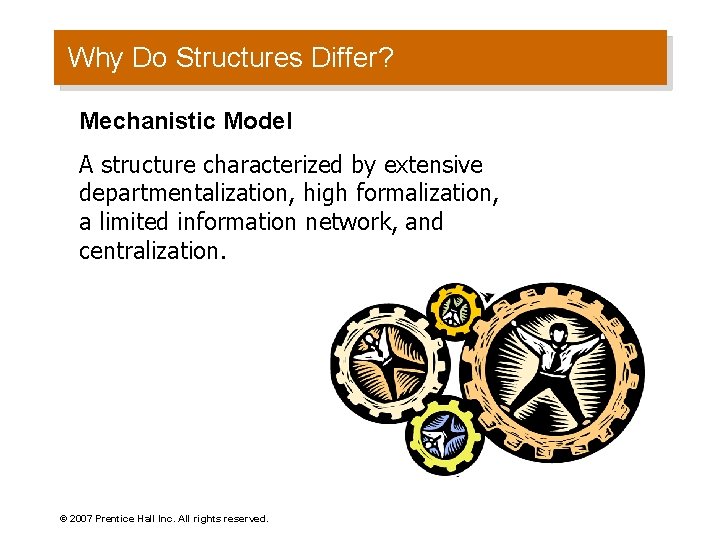 Why Do Structures Differ?

Mechanistic Model

A structure characterized by extensive departmentalization, high formalization, a limited information network, and centralization.

© 2007 Prentice Hall Inc. All rights reserved.